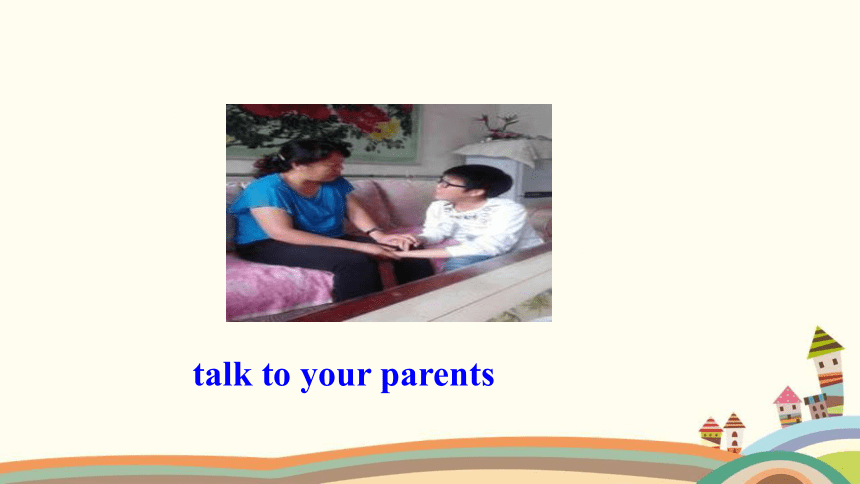 talk to your parents